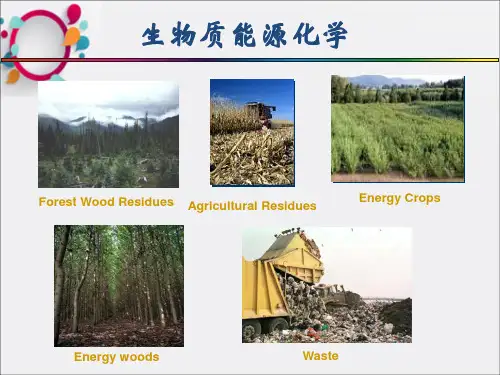 生物质能源化学

Forest Wood Residues

Agricultural Residues

Energy Crops

Energy woods

Waste